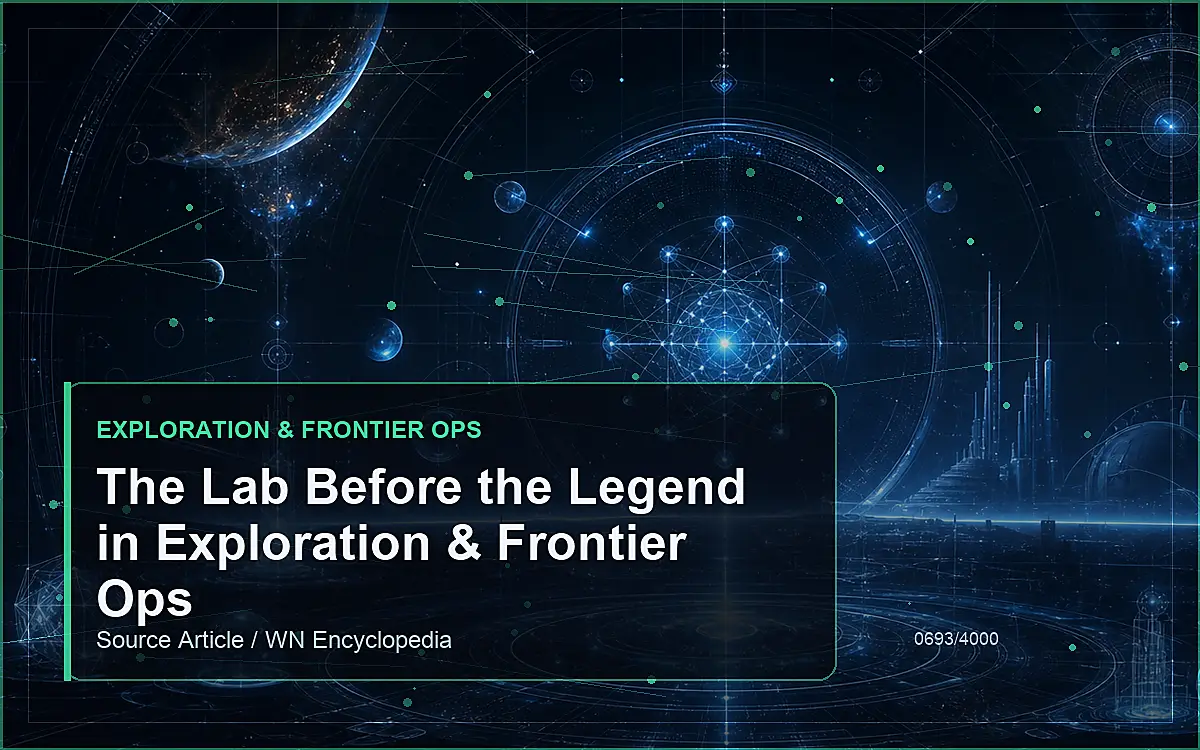 EXPLORATION & FRONTIER OPS

The Lab Before the Legend in Exploration & Frontier Ops

Source Article / WN Encyclopedia

0693/4000